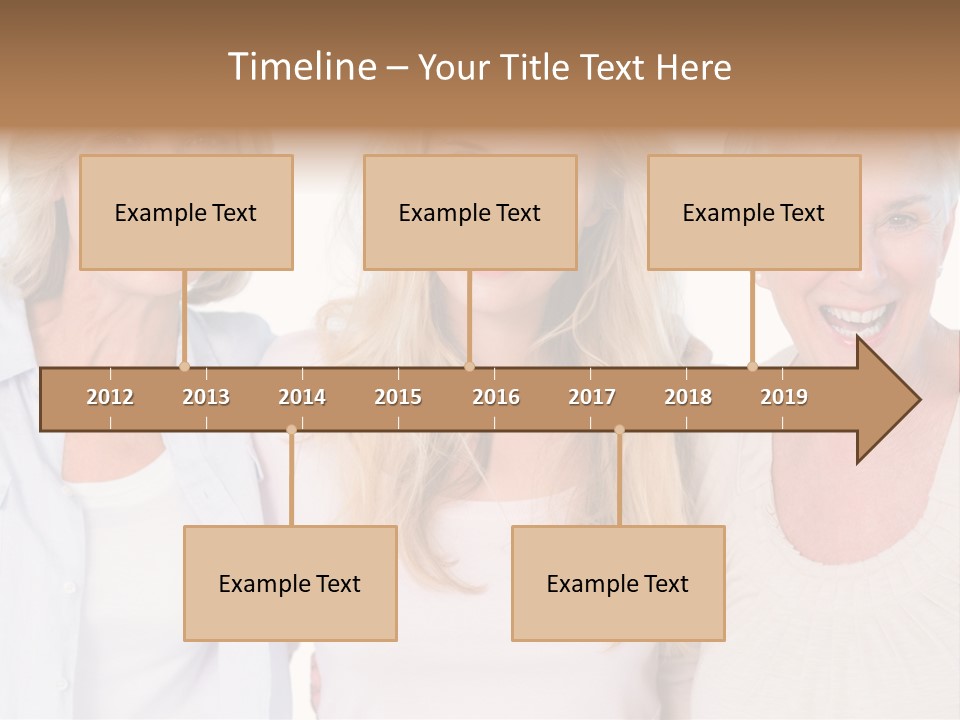 Timeline – Your Title Text Here

Example Text

Example Text

Example Text

2012 2013 2014 2015 2016 2017 2018 2019

Example Text

Example Text